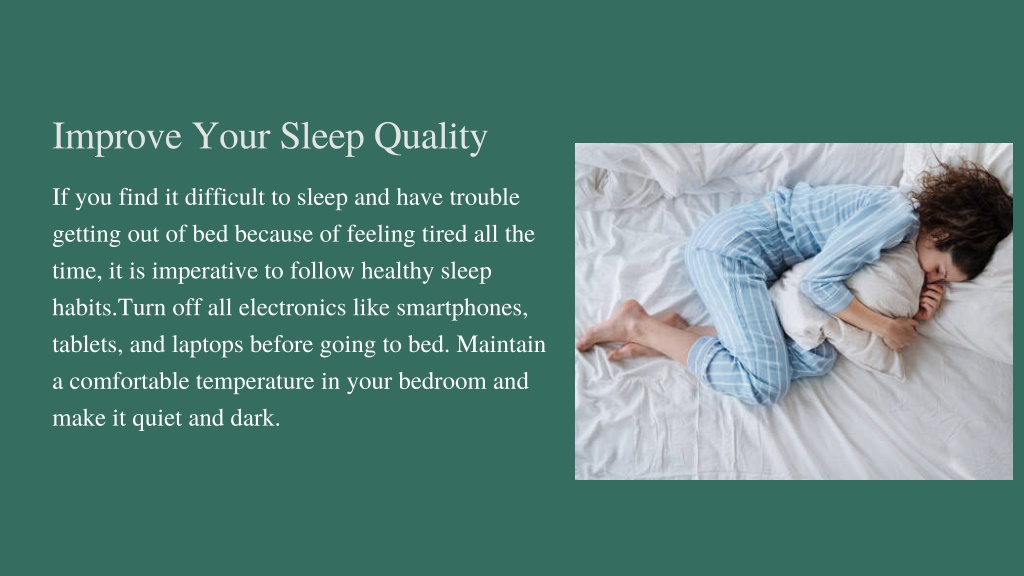 Improve Your Sleep Quality

If you find it difficult to sleep and have trouble getting out of bed because of feeling tired all the time, it is imperative to follow healthy sleep habits.Turn off all electronics like smartphones, tablets, and laptops before going to bed. Maintain a comfortable temperature in your bedroom and make it quiet and dark.